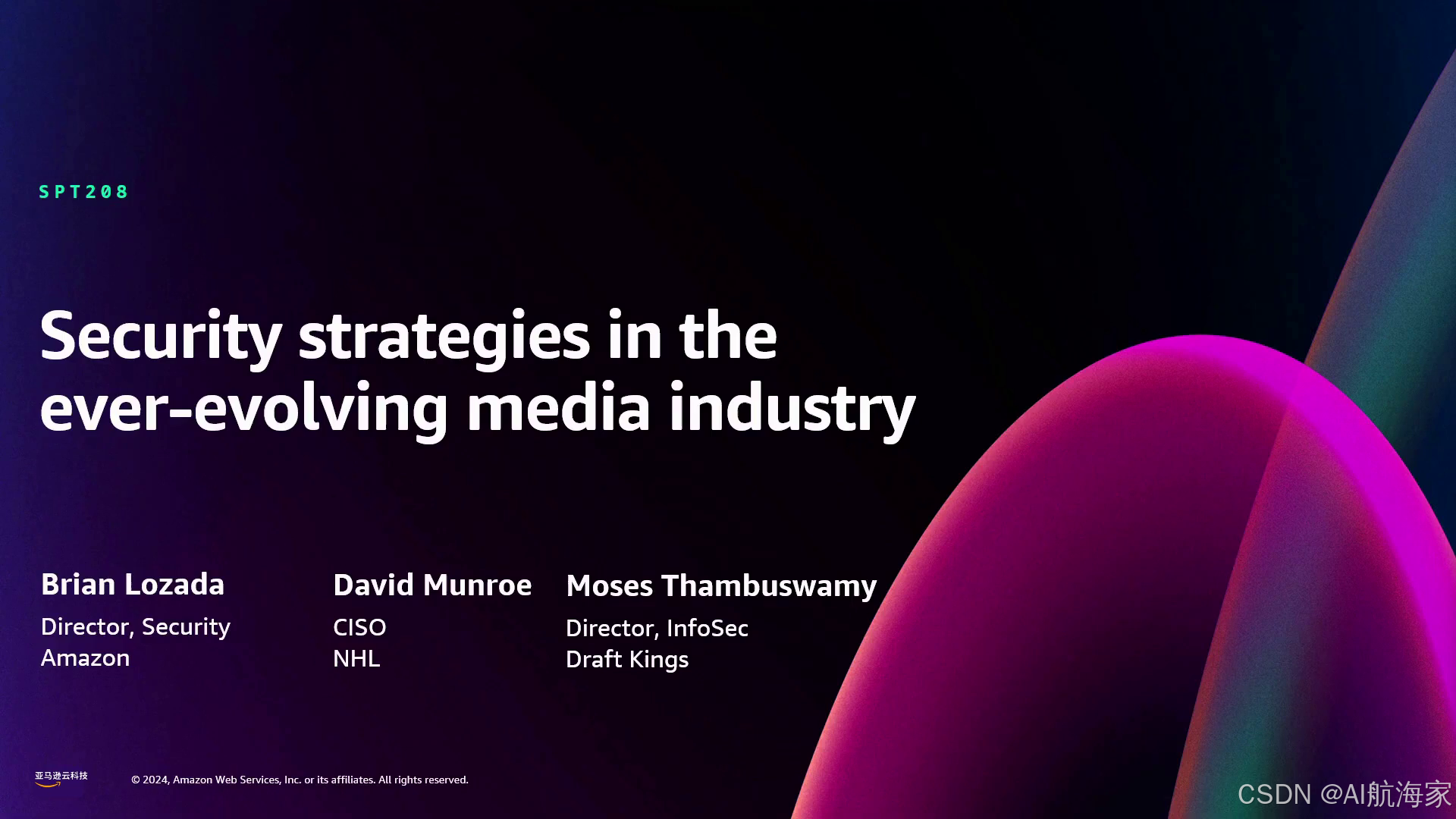 SPT208

Security strategies in the ever-evolving media industry

Brian Lozada
Director, Security
Amazon

David Munroe
CISO
NHL

Moses Thambuswamy
Director, InfoSec
Draft Kings

亚马逊云科技

© 2024, Amazon Web Services, Inc. or its affiliates. All rights reserved.

CSDN @AI航海家